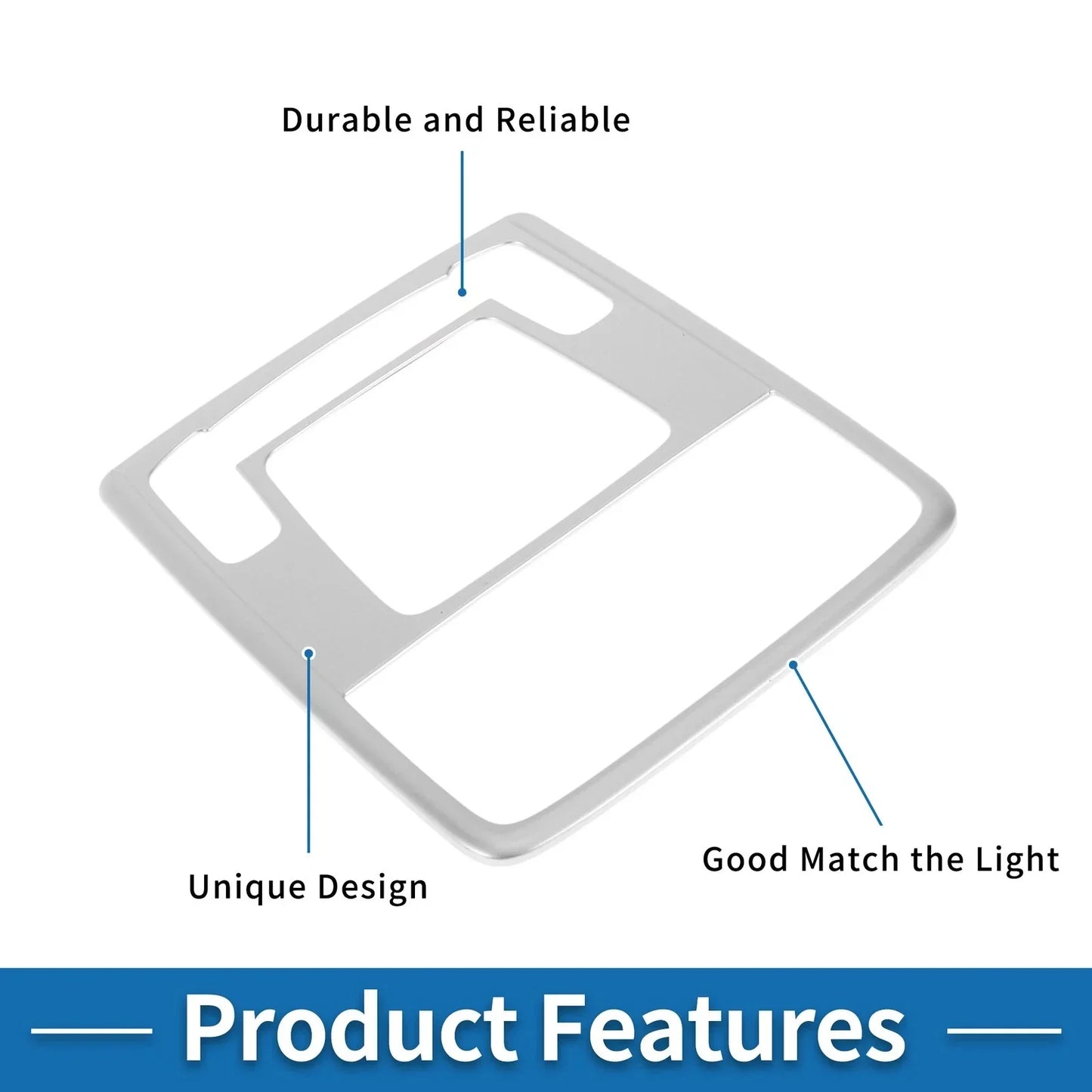 Durable and Reliable

Unique Design

Good Match the Light

Product Features